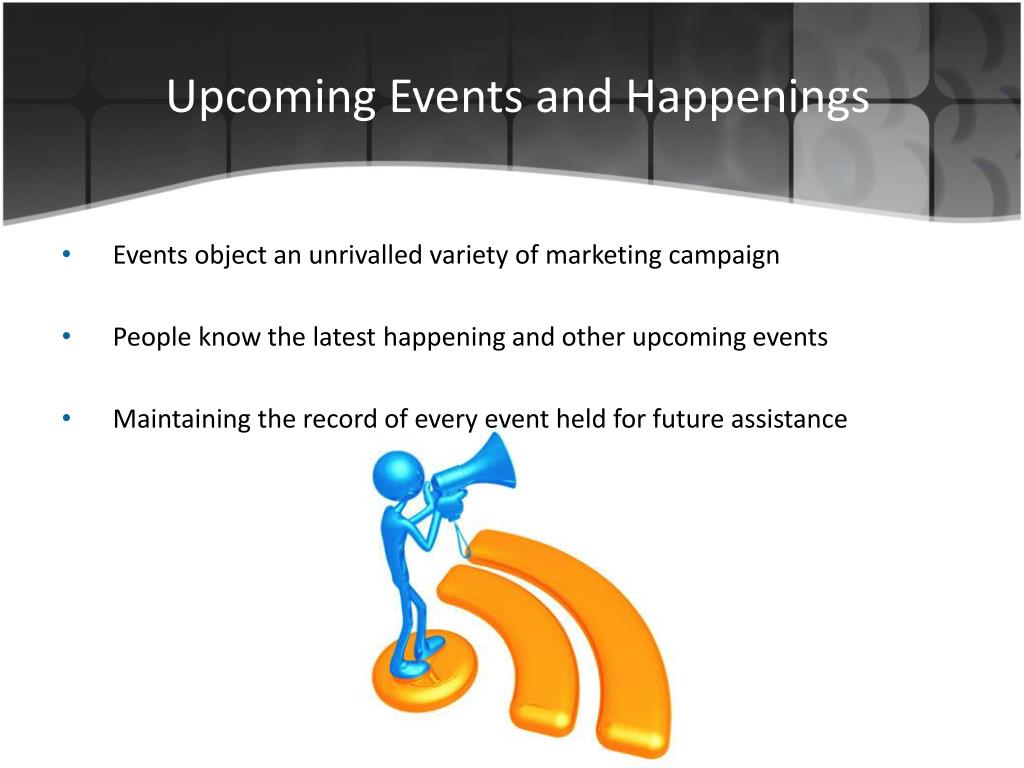 Upcoming Events and Happenings

• Events object an unrivalled variety of marketing campaign

• People know the latest happening and other upcoming events

• Maintaining the record of every event held for future assistance